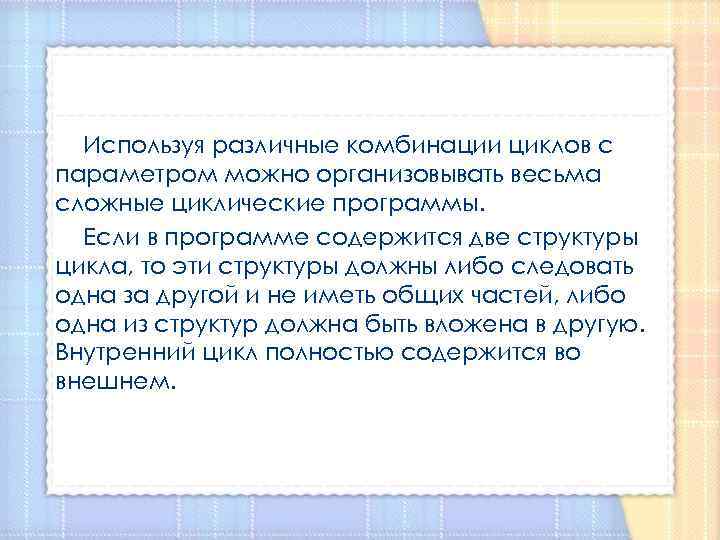 Используя различные комбинации циклов с параметром можно организовывать весьма сложные циклические программы.

Если в программе содержится две структуры цикла, то эти структуры должны либо следовать одна за другой и не иметь общих частей, либо одна из структур должна быть вложена в другую. Внутренний цикл полностью содержится во внешнем.